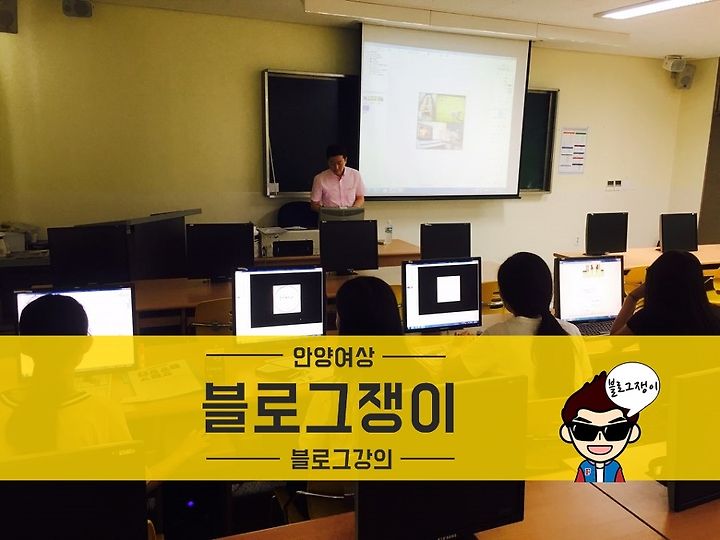 안양여상

블로그쟁이

블로그강의

블로그쟁이